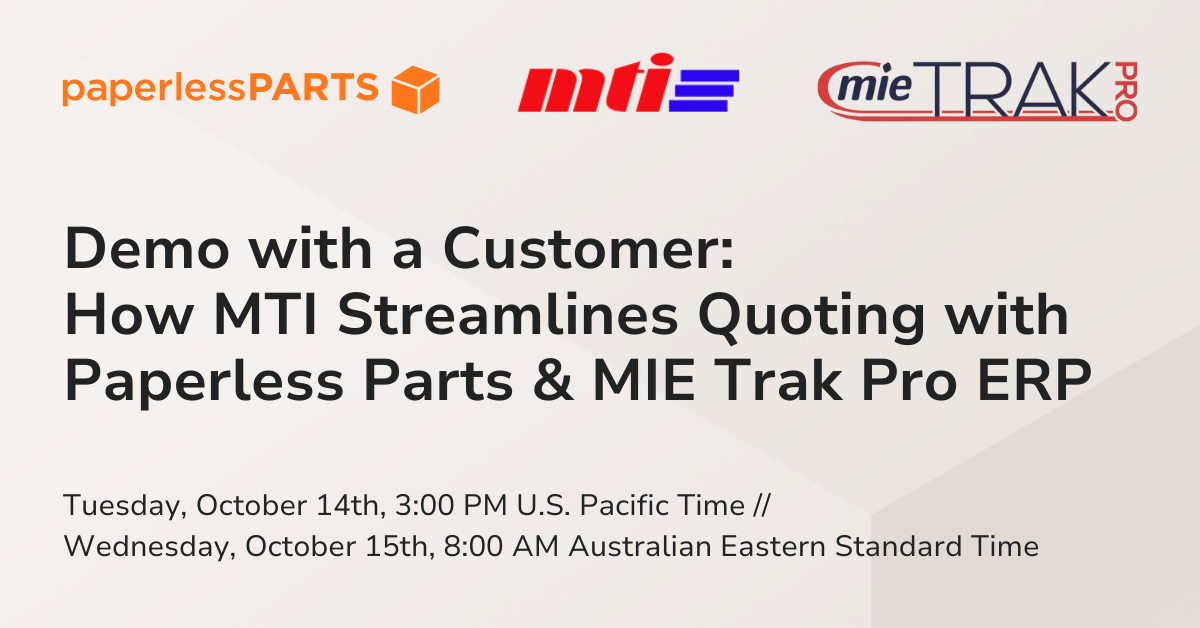 paperlessPARTS

mti

mie TRAK PRO

Demo with a Customer:
How MTI Streamlines Quoting with Paperless Parts & MIE Trak Pro ERP

Tuesday, October 14th, 3:00 PM U.S. Pacific Time //
Wednesday, October 15th, 8:00 AM Australian Eastern Standard Time